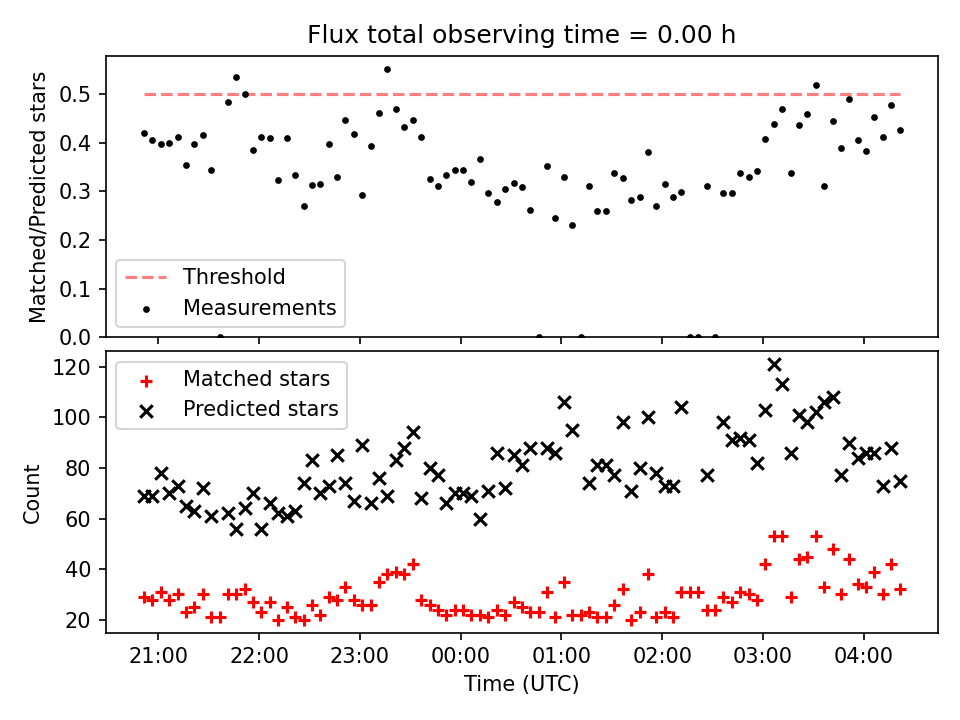 Flux total observing time = 0.00 h

Matched/Predicted stars

0.5
0.4
0.3
0.2
0.1
0.0

Threshold
Measurements

Count

120
100
80
60
40
20

Matched stars
Predicted stars

21:00
22:00
23:00
00:00
01:00
02:00
03:00
04:00

Time (UTC)